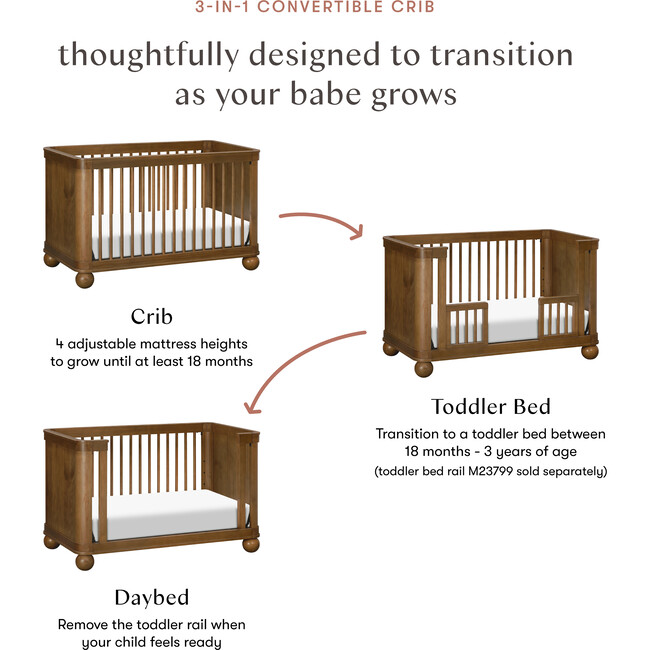 3-IN-1 CONVERTIBLE CRIB

thoughtfully designed to transition as your babe grows

Crib

4 adjustable mattress heights to grow until at least 18 months

Toddler Bed

Transition to a toddler bed between 18 months - 3 years of age

(toddler bed rail M23799 sold separately)

Daybed

Remove the toddler rail when your child feels ready